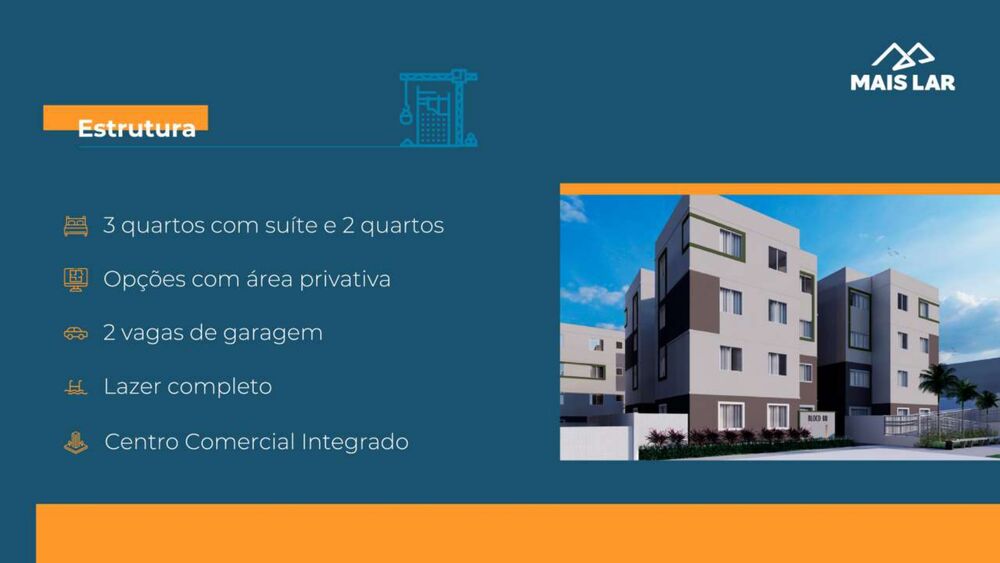 MAIS LAR

Estrutura

3 quartos com suíte e 2 quartos

Opções com área privativa

2 vagas de garagem

Lazer completo

Centro Comercial Integrado